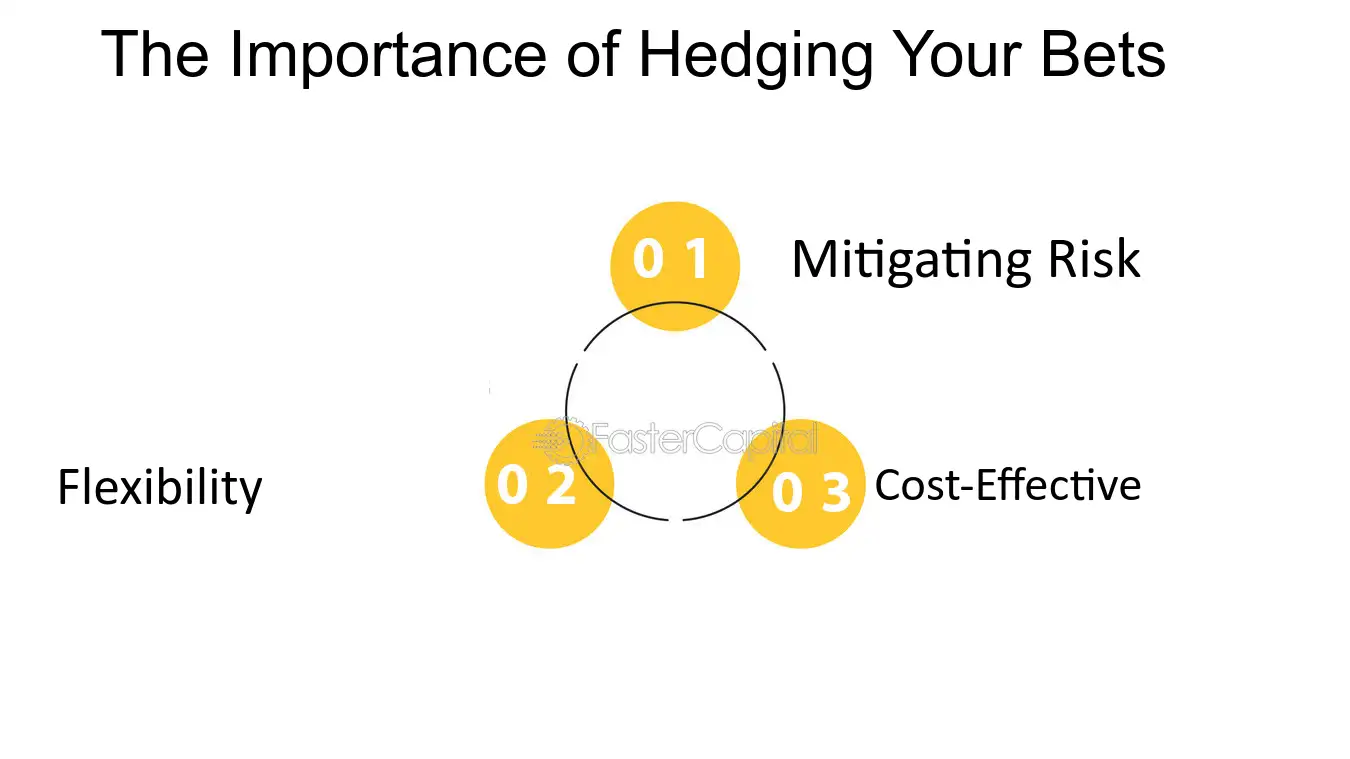 The Importance of Hedging Your Bets

0 1

Mitigating Risk

Flexibility

0 2

0 3

Cost-Effective

FasterCapital